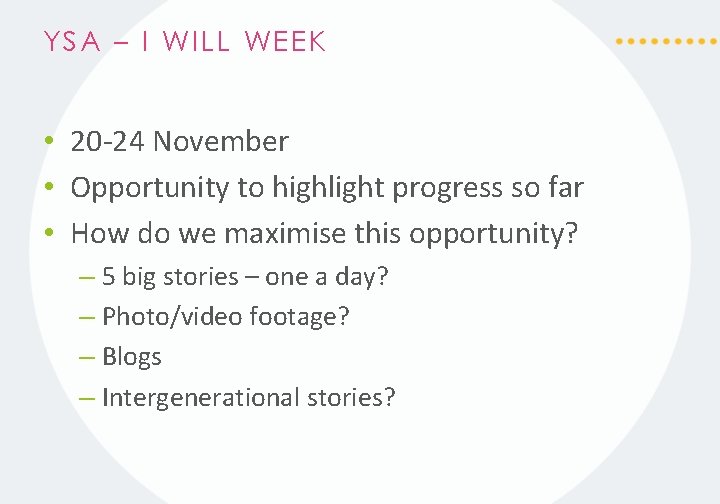 YSA – I WILL WEEK

• 20-24 November
• Opportunity to highlight progress so far
• How do we maximise this opportunity?
– 5 big stories – one a day?
– Photo/video footage?
– Blogs
– Intergenerational stories?